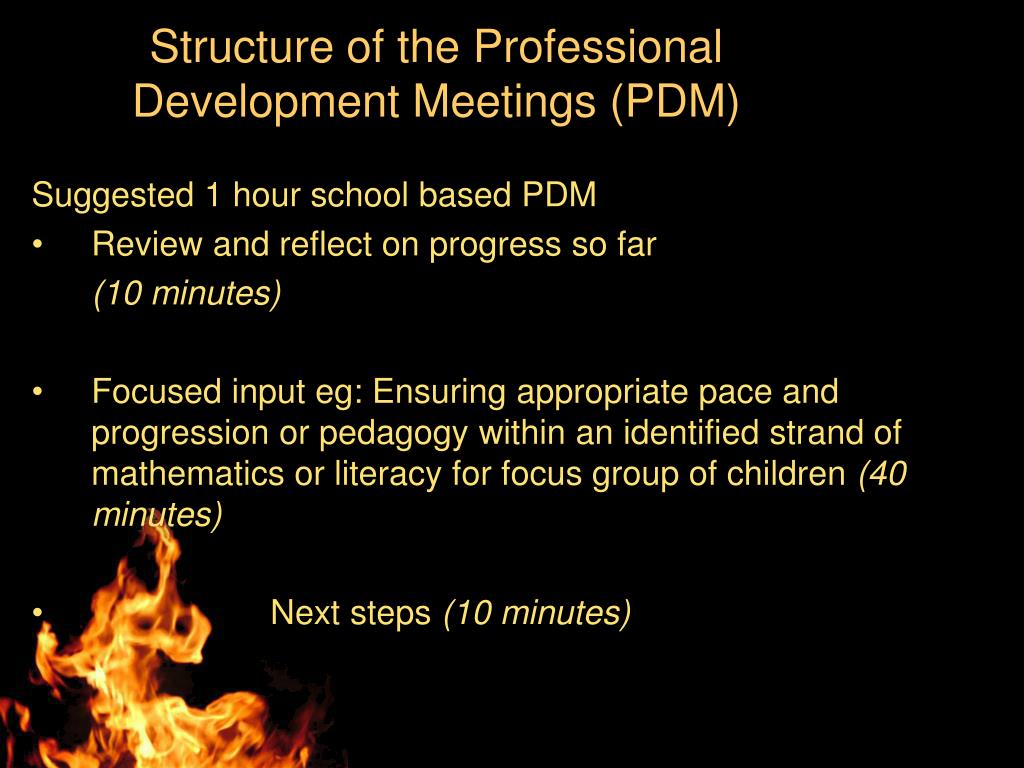 Structure of the Professional Development Meetings (PDM)

Suggested 1 hour school based PDM

• Review and reflect on progress so far
(10 minutes)

• Focused input eg: Ensuring appropriate pace and progression or pedagogy within an identified strand of mathematics or literacy for focus group of children (40 minutes)

• Next steps (10 minutes)